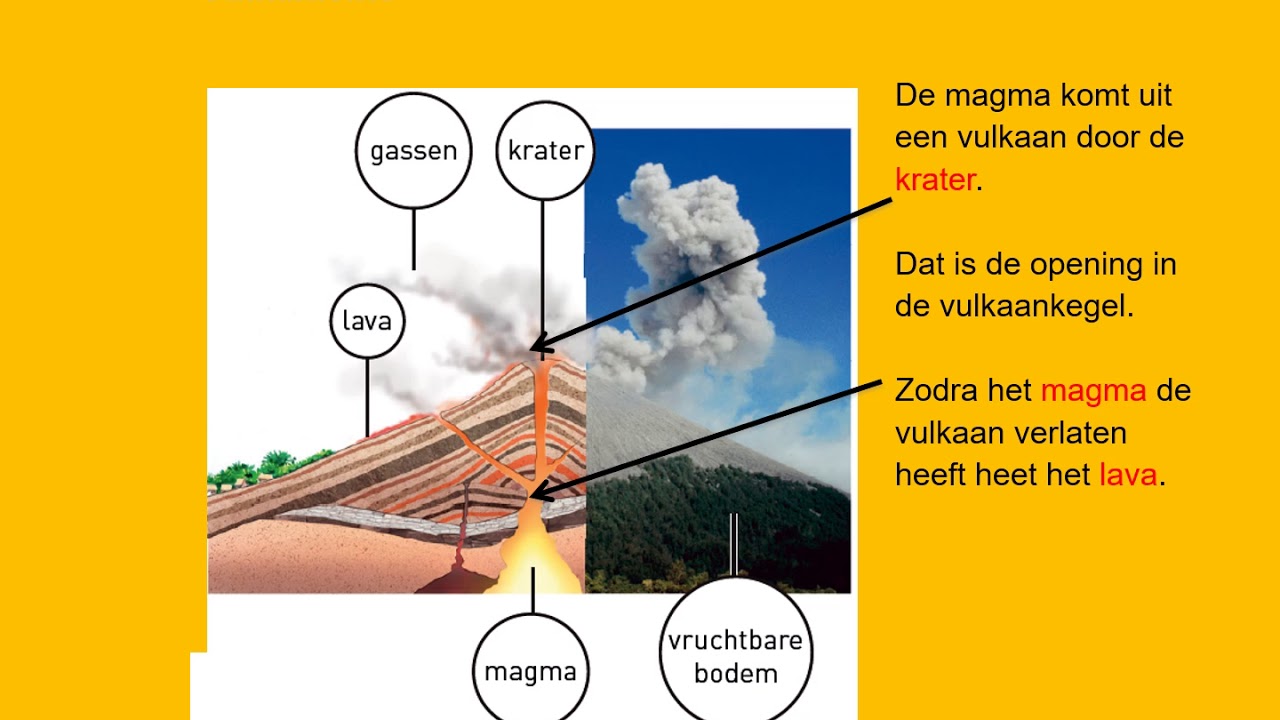 gassen

krater

lava

magma

vruchtbare bodem

De magma komt uit een vulkaan door de krater.

Dat is de opening in de vulkaankegel.

Zodra het magma de vulkaan verlaten heeft heet het lava.